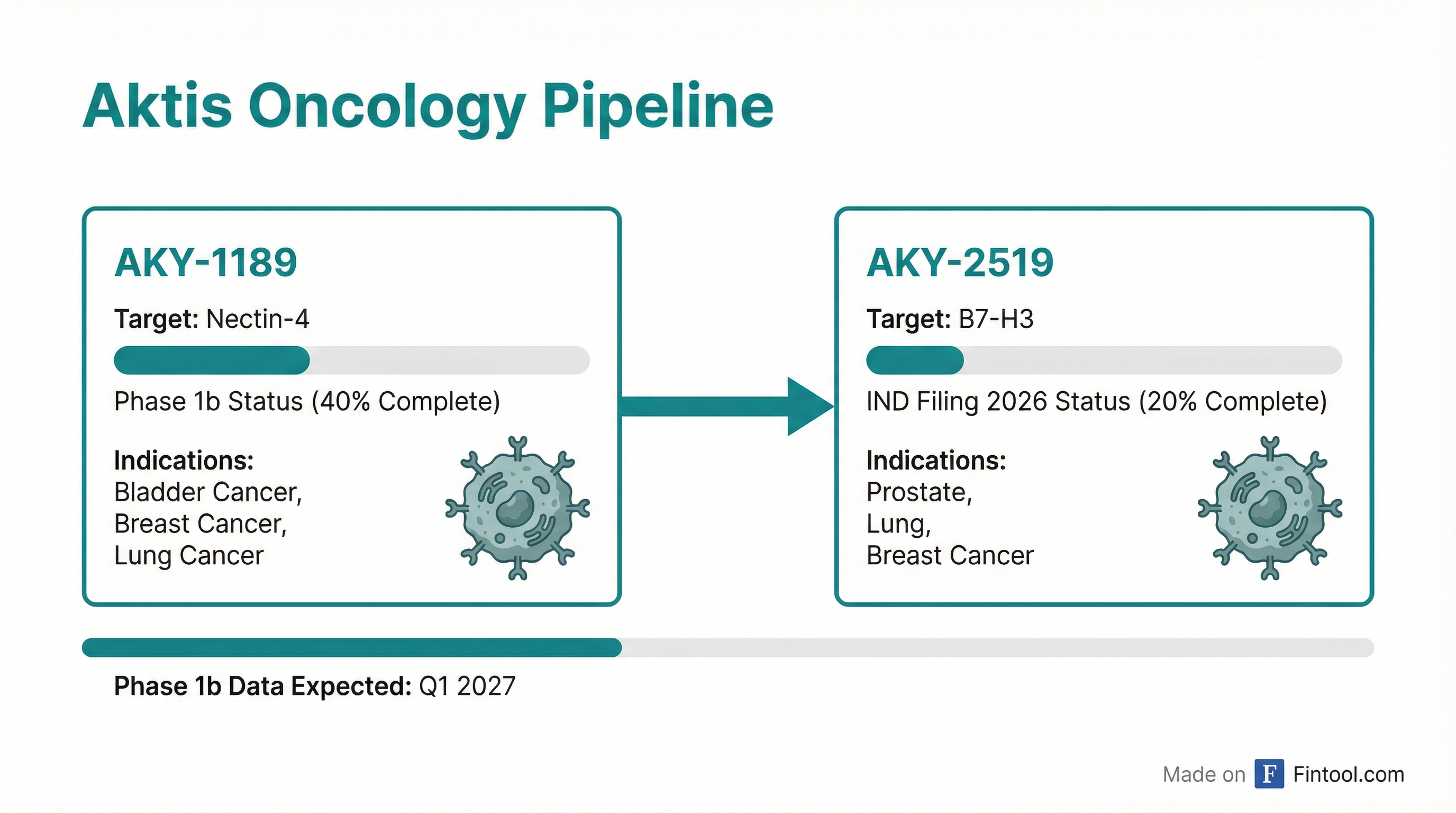 Aktis Oncology Pipeline

AKY-1189

Target: Nectin-4

Phase 1b Status (40% Complete)

Indications:
Bladder Cancer,
Breast Cancer,
Lung Cancer

AKY-2519

Target: B7-H3

IND Filing 2026 Status (20% Complete)

Indications:
Prostate,
Lung,
Breast Cancer

Phase 1b Data Expected: Q1 2027

Made on F Fintool.com